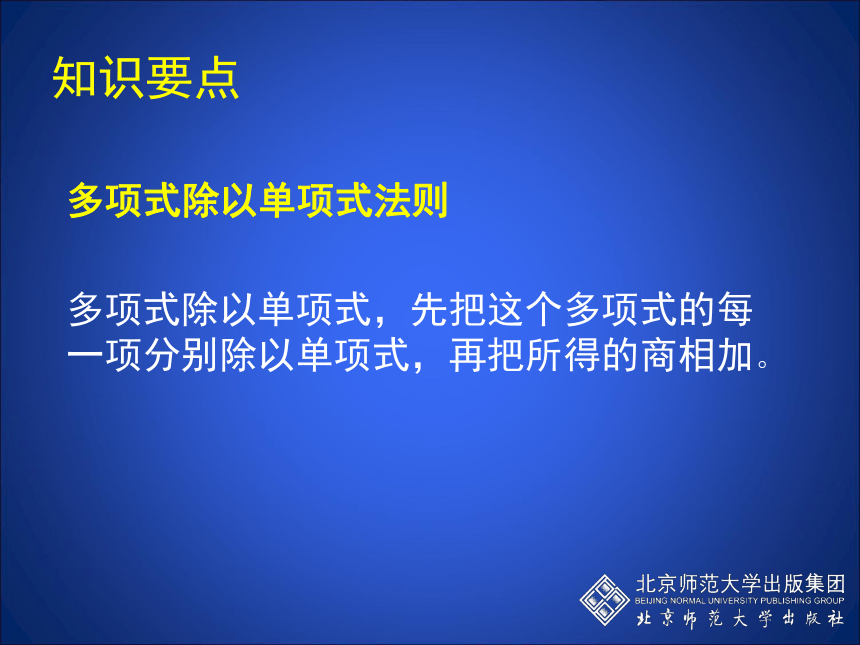 知识要点

多项式除以单项式法则

多项式除以单项式，先把这个多项式的每一项分别除以单项式，再把所得的商相加。

北京师范大学出版集团
BEIJING NORMAL UNIVERSITY PUBLISHING GROUP
北京师范大学出版社